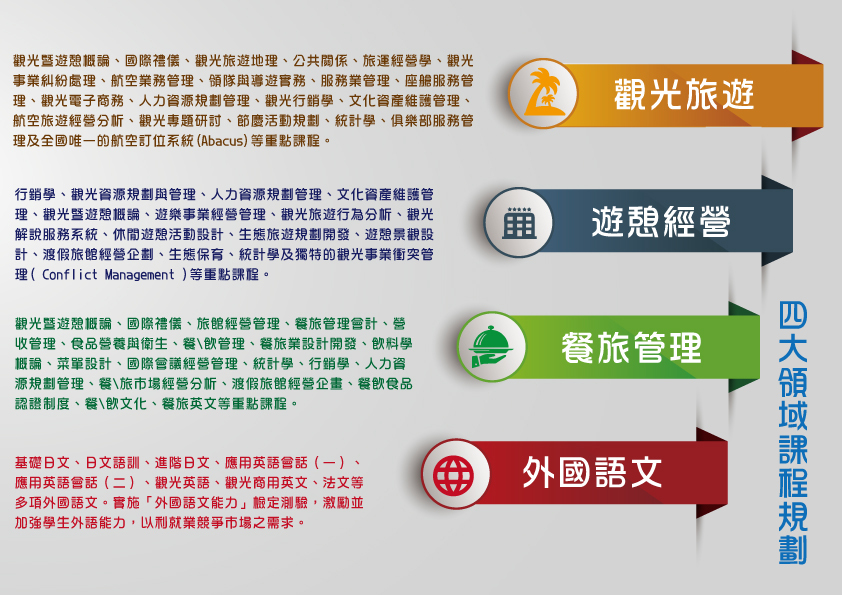 觀光暨遊憩概論、國際禮儀、觀光旅遊地理、公共關係、旅運經營學、觀光事業糾紛處理、航空業務管理、領隊與導遊實務、服務業管理、座艙服務管理、觀光電子商務、人力資源規劃管理、觀光行銷學、文化資產維護管理、航空旅遊經營分析、觀光專題研討、節慶活動規劃、統計學、俱樂部服務管理及全國唯一的航空訂位系統(Abacus)等重點課程。

觀光旅遊

行銷學、觀光資源規劃與管理、人力資源規劃管理、文化資產維護管理、觀光暨遊憩概論、遊樂事業經營管理、觀光旅遊行為分析、觀光解說服務系統、休閒遊憩活動設計、生態旅遊規劃開發、遊憩景觀設計、渡假旅館經營企劃、生態保育、統計學及獨特的觀光事業衝突管理( Conflict Management )等重點課程。

遊憩經營

觀光暨遊憩概論、國際禮儀、旅館經營管理、餐旅管理會計、營收管理、食品營養與衛生、餐\飲管理、餐旅業設計開發、飲料學概論、菜單設計、國際會議經營管理、統計學、行銷學、人力資源規劃管理、餐\旅市場經營分析、渡假旅館經營企畫、餐飲食品認證制度、餐\飲文化、餐旅英文等重點課程。

餐旅管理

基礎日文、日文語訓、進階日文、應用英語會話(一)、應用英語會話(二)、觀光英語、觀光商用英文、法文等多項外國語文。實施「外國語文能力」檢定測驗，激勵並加強學生外語能力，以利就業競爭市場之需求。

外國語文

四大領域課程規劃